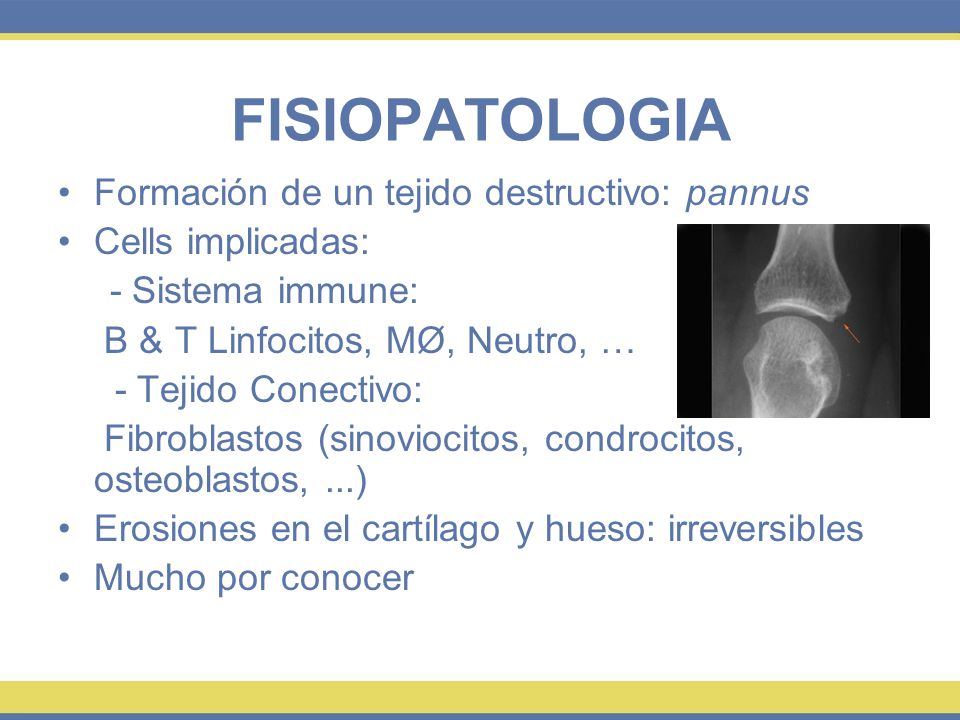 FISIOPATOLOGIA

• Formación de un tejido destructivo: pannus
• Cells implicadas:
- Sistema immune:
B & T Linfocitos, MØ, Neutro, …
- Tejido Conectivo:
Fibroblastos (sinoviocitos, condrocitos, osteoblastos, ...)
• Erosiones en el cartílago y hueso: irreversibles
• Mucho por conocer